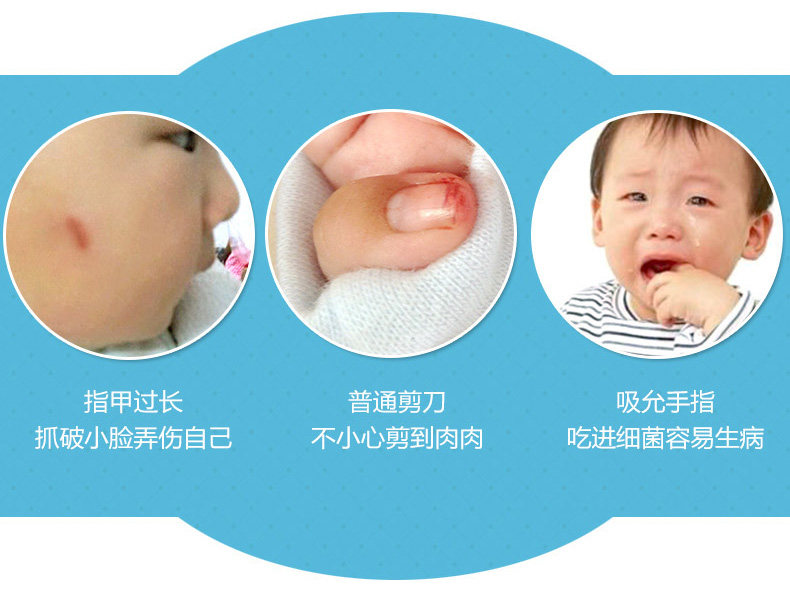 指甲过长
抓破小脸弄伤自己

普通剪刀
不小心剪到肉肉

吸允手指
吃进细菌容易生病